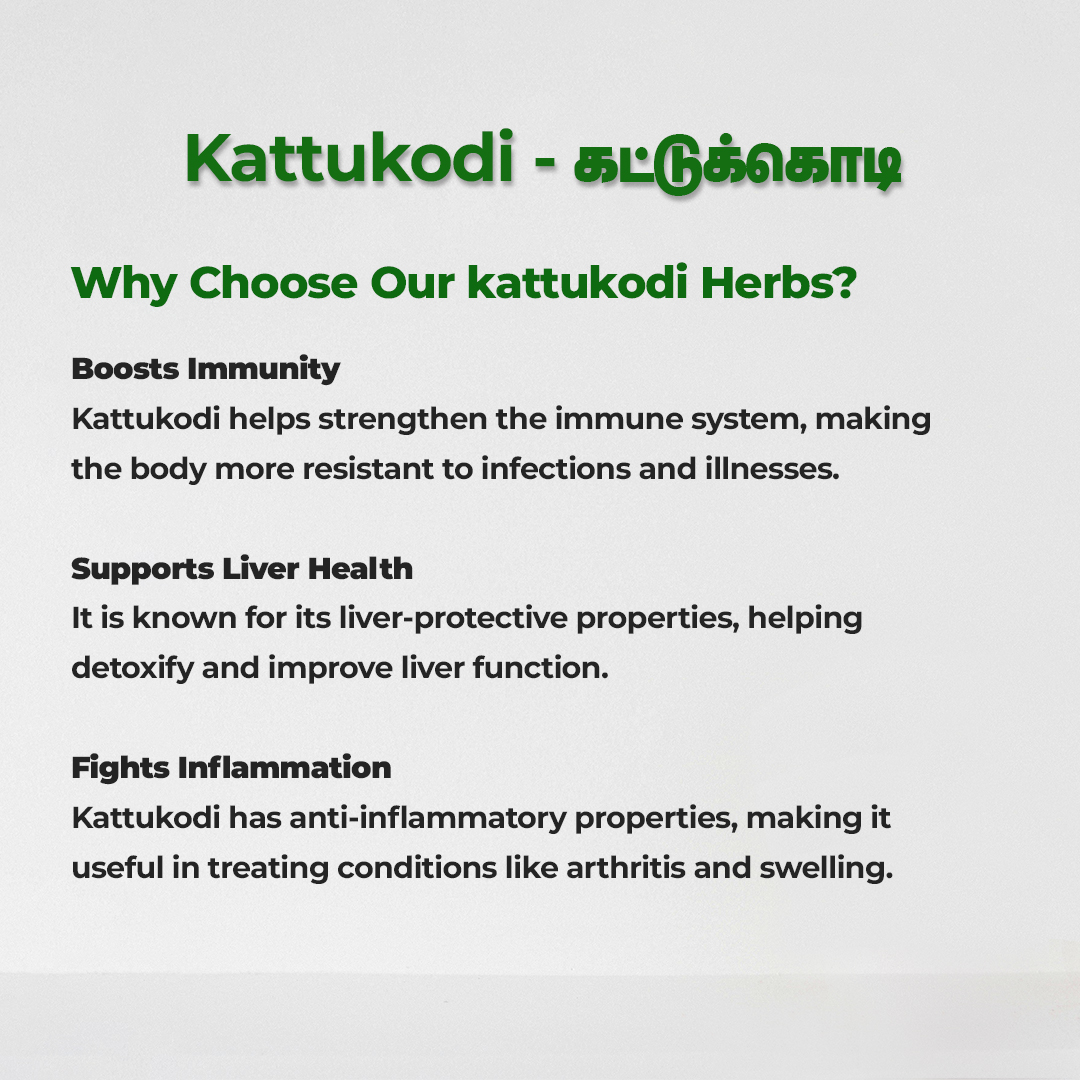 Kattukodi - கட்டுக்கொடி

Why Choose Our kattukodi Herbs?

Boosts Immunity
Kattukodi helps strengthen the immune system, making the body more resistant to infections and illnesses.

Supports Liver Health
It is known for its liver-protective properties, helping detoxify and improve liver function.

Fights Inflammation
Kattukodi has anti-inflammatory properties, making it useful in treating conditions like arthritis and swelling.